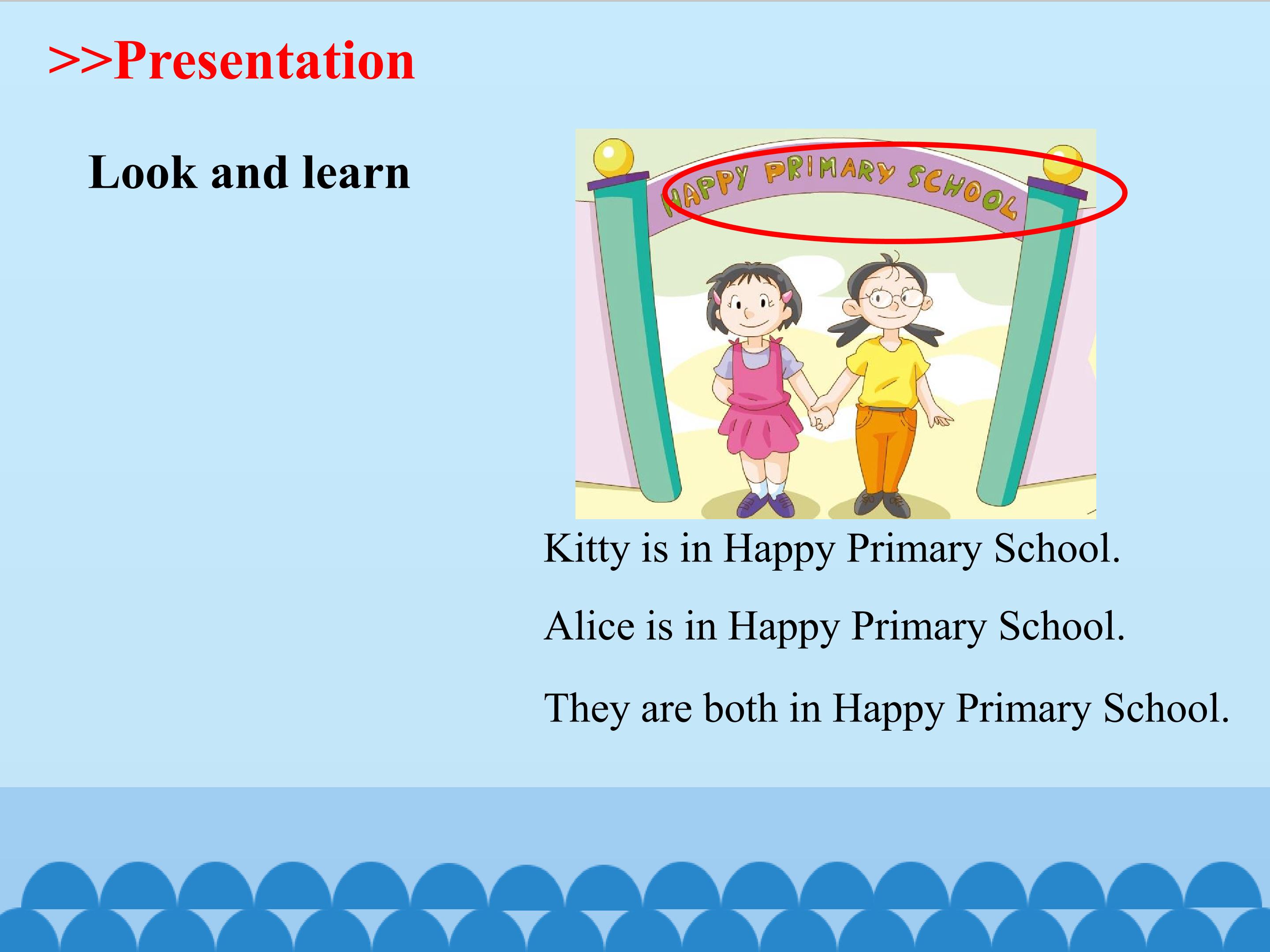 >>Presentation

Look and learn

HAPPY PRIMARY SCHOOL

Kitty is in Happy Primary School.

Alice is in Happy Primary School.

They are both in Happy Primary School.